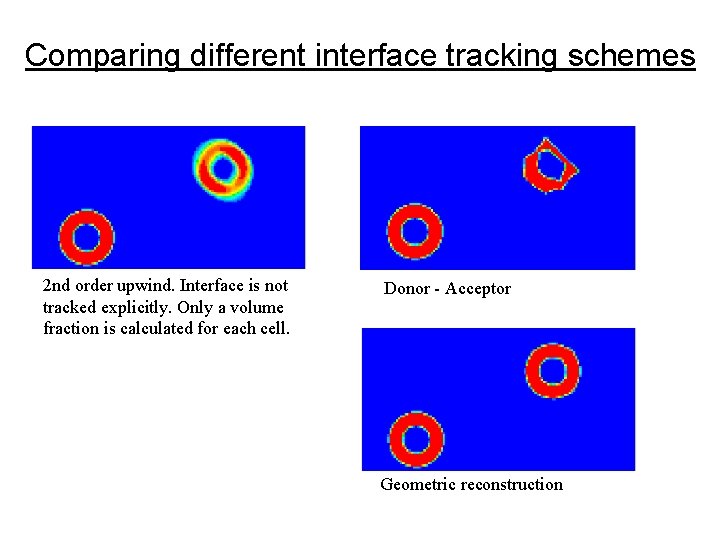 Comparing different interface tracking schemes

2nd order upwind. Interface is not tracked explicitly. Only a volume fraction is calculated for each cell.

Donor - Acceptor

Geometric reconstruction